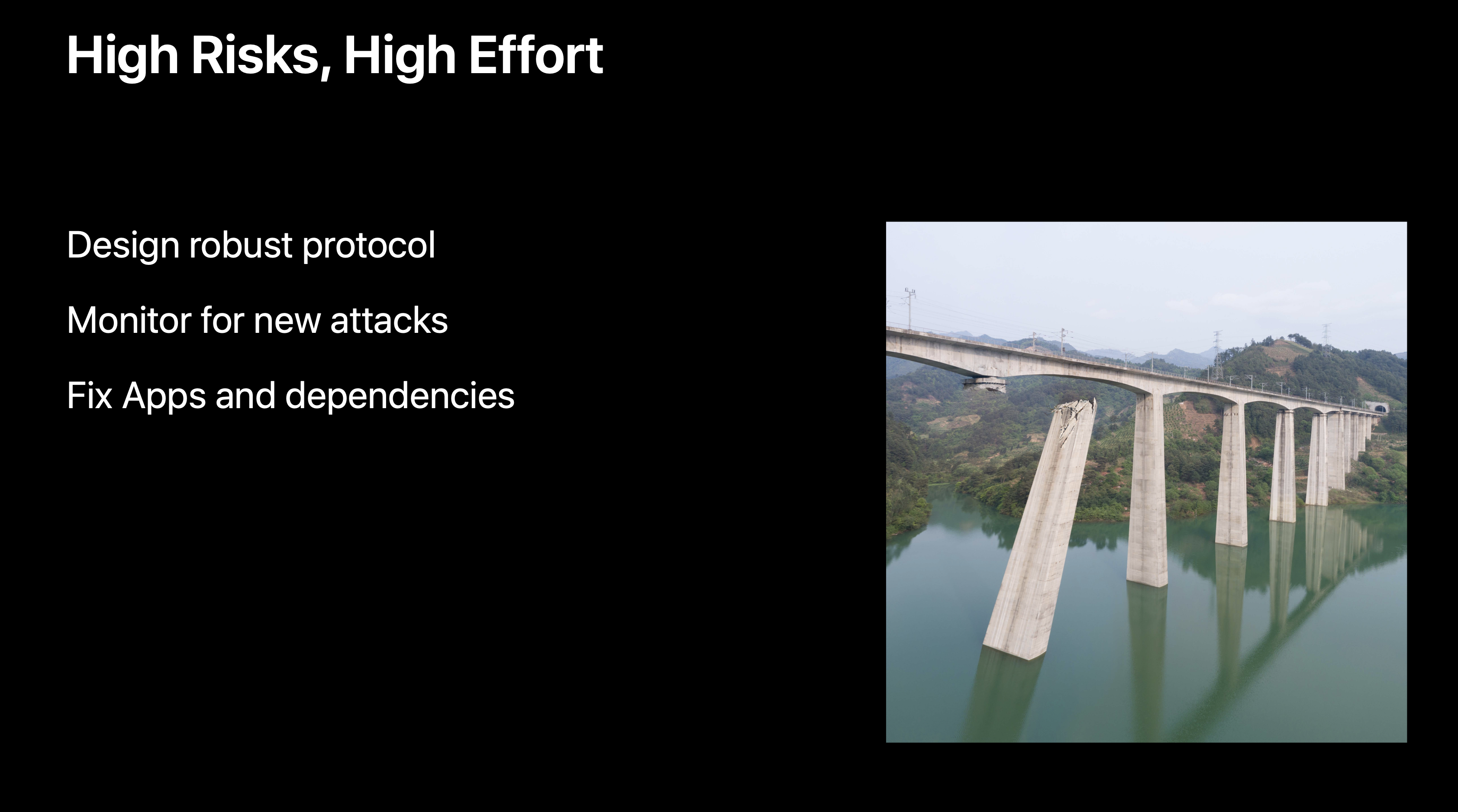 High Risks, High Effort

Design robust protocol

Monitor for new attacks

Fix Apps and dependencies